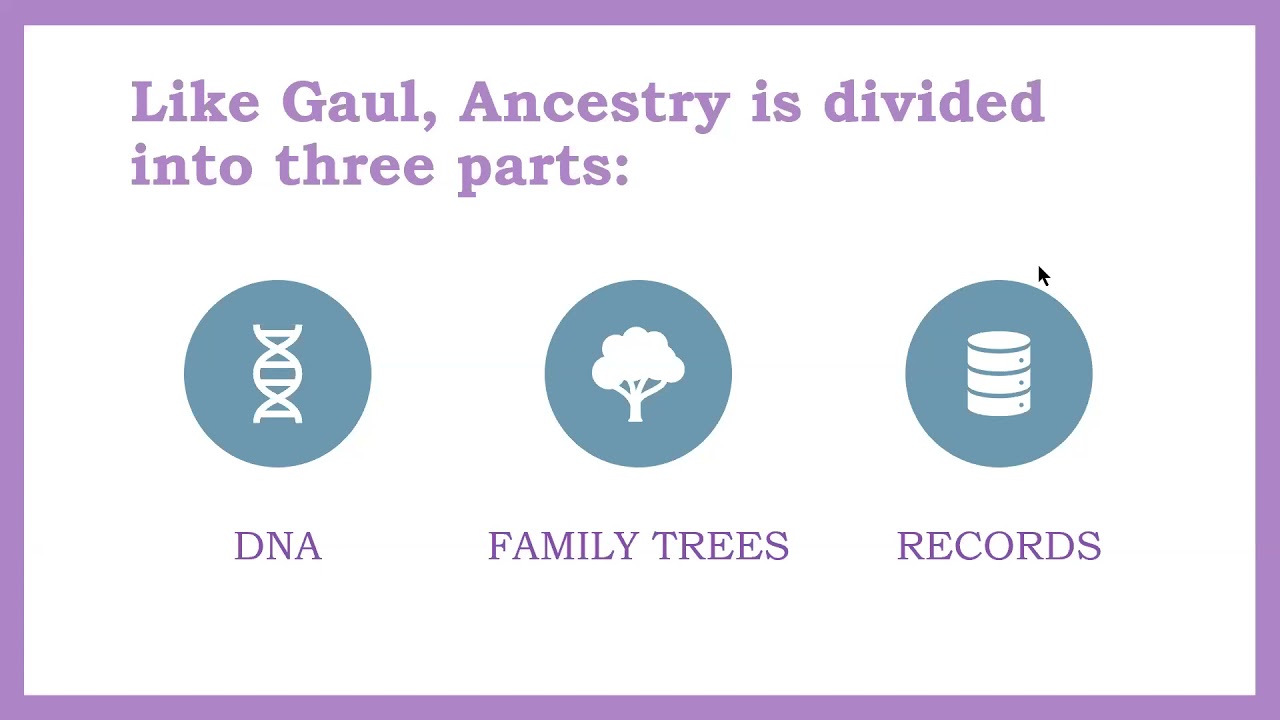 Like Gaul, Ancestry is divided into three parts:

DNA

FAMILY TREES

RECORDS